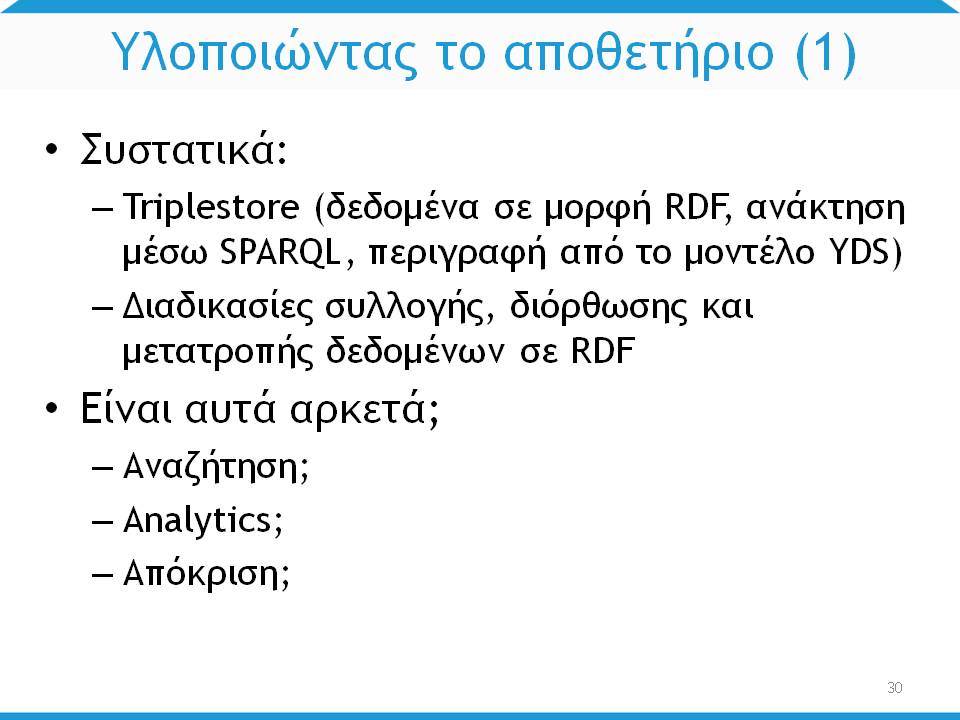 Υλοποιώντας το αποθετήριο (1)

• Συστατικά:
– Triplestore (δεδομένα σε μορφή RDF, ανάκτηση μέσω SPARQL, περιγραφή από το μοντέλο YDS)
– Διαδικασίες συλλογής, διόρθωσης και μετατροπής δεδομένων σε RDF

• Είναι αυτά αρκετά;
– Αναζήτηση;
– Analytics;
– Απόκριση;

30